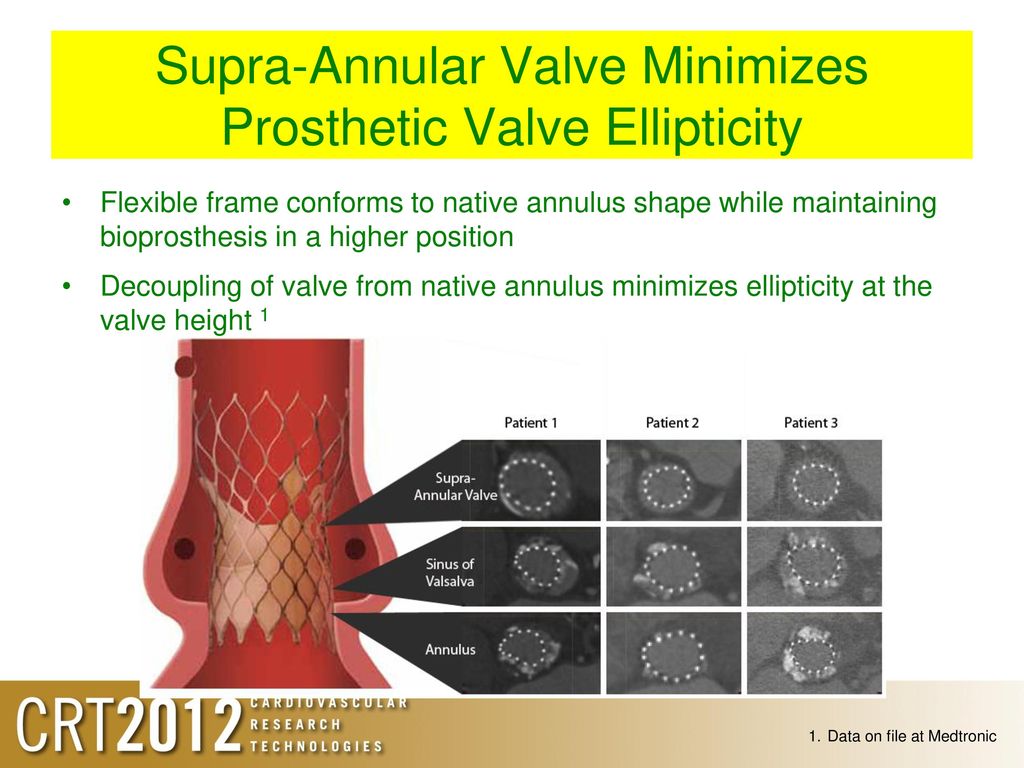 Supra-Annular Valve Minimizes Prosthetic Valve Ellipticity

• Flexible frame conforms to native annulus shape while maintaining bioprosthesis in a higher position

• Decoupling of valve from native annulus minimizes ellipticity at the valve height $^1$

Patient 1 Patient 2 Patient 3

Supra-Annular Valve

Sinus of Valsalva

Annulus

CRT2012 CARDIOVASCULAR RESEARCH TECHNOLOGIES

1. Data on file at Medtronic